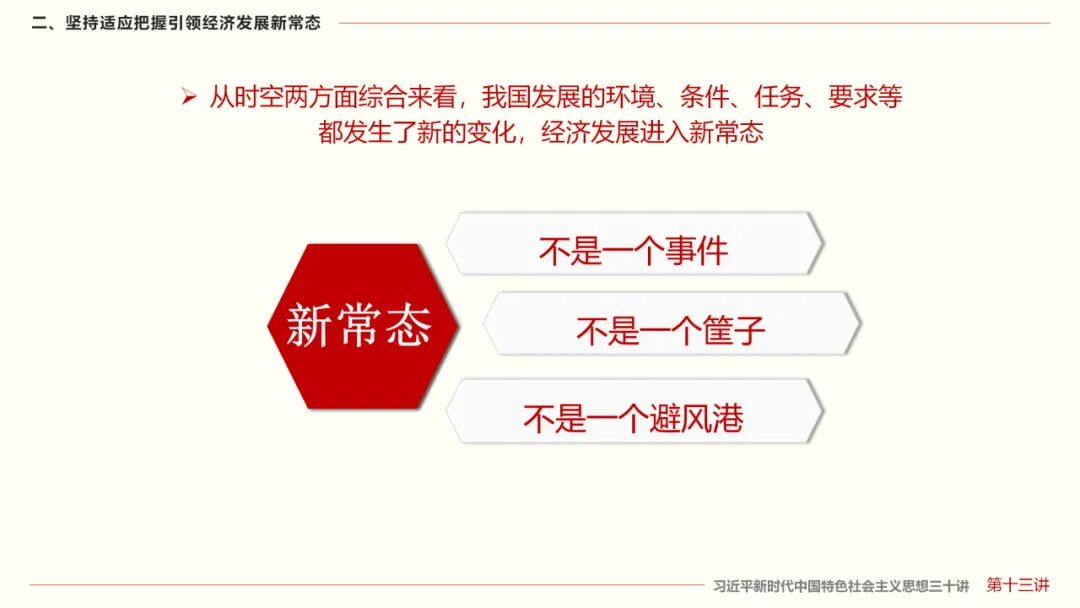 二、坚持适应把握引领经济发展新常态

➢ 从时空两方面综合来看，我国发展的环境、条件、任务、要求等都发生了新的变化，经济发展进入新常态

新常态

不是一个事件

不是一个筐子

不是一个避风港

习近平新时代中国特色社会主义思想三十讲 第十三讲